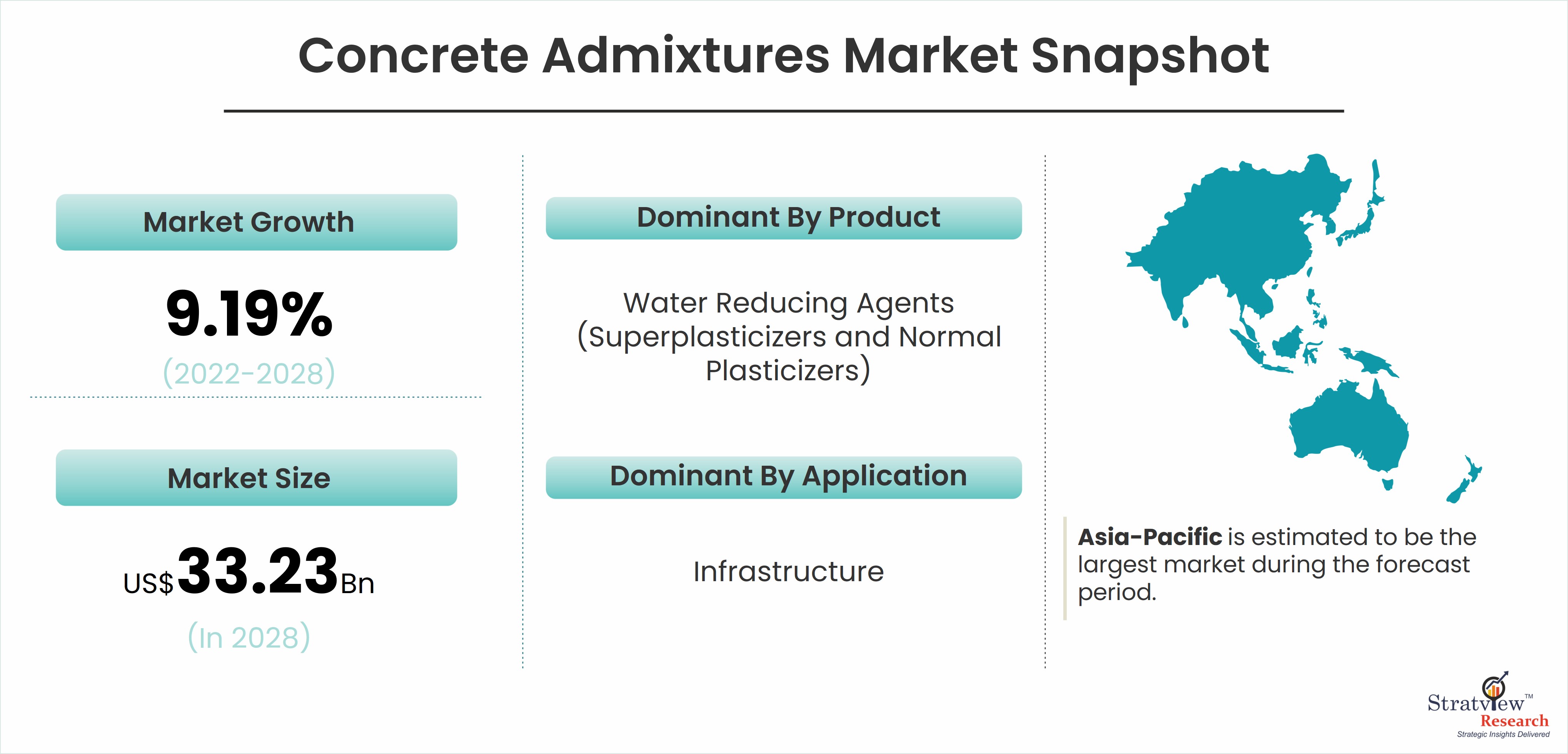 Concrete Admixtures Market Snapshot

Market Growth

9.19%
(2022-2028)

Market Size

US$33.23Bn
(In 2028)

Dominant By Product

Water Reducing Agents (Superplasticizers and Normal Plasticizers)

Dominant By Application

Infrastructure

Asia-Pacific is estimated to be the largest market during the forecast period.

Stratview™ Research
Strategic Insights Delivered